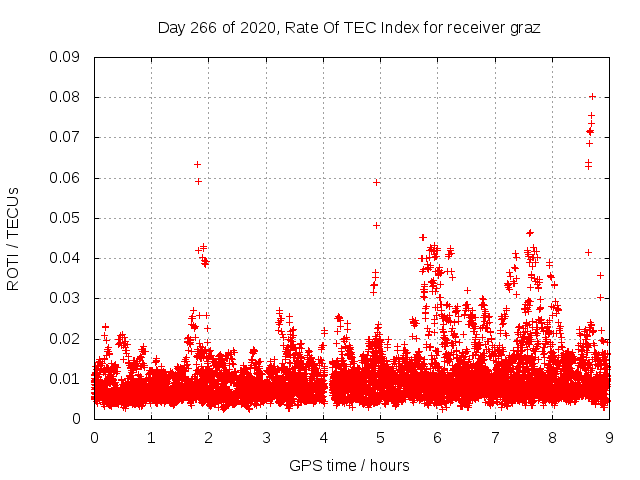 Day 266 of 2020, Rate Of TEC Index for receiver graz

ROTI / TECUs

0.09
0.08
0.07
0.06
0.05
0.04
0.03
0.02
0.01
0

0 1 2 3 4 5 6 7 8 9

GPS time / hours